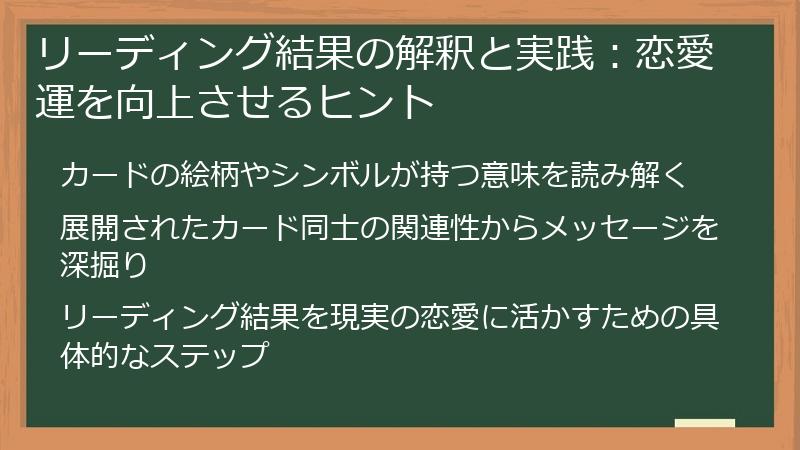 リーディング結果の解釈と実践：恋愛運を向上させるヒント

カードの絵柄やシンボルが持つ意味を読み解く

展開されたカード同士の関連性からメッセージを深掘り

リーディング結果を現実の恋愛に活かすための具体的なステップ